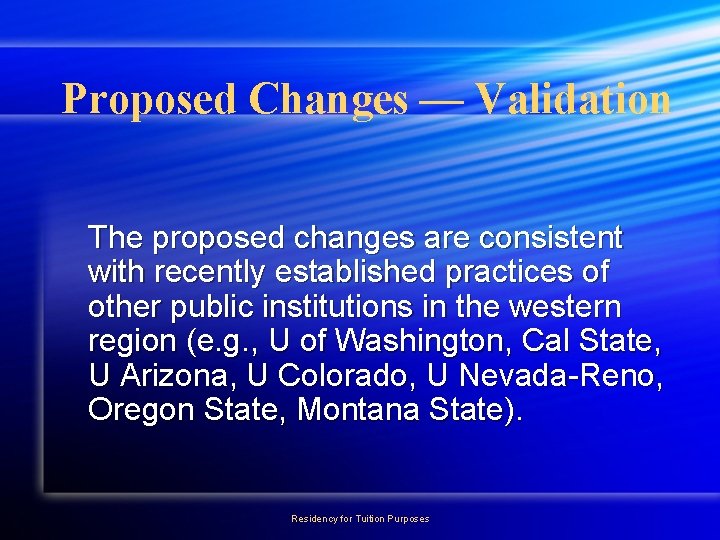 Proposed Changes — Validation

The proposed changes are consistent with recently established practices of other public institutions in the western region (e.g., U of Washington, Cal State, U Arizona, U Colorado, U Nevada-Reno, Oregon State, Montana State).

Residency for Tuition Purposes